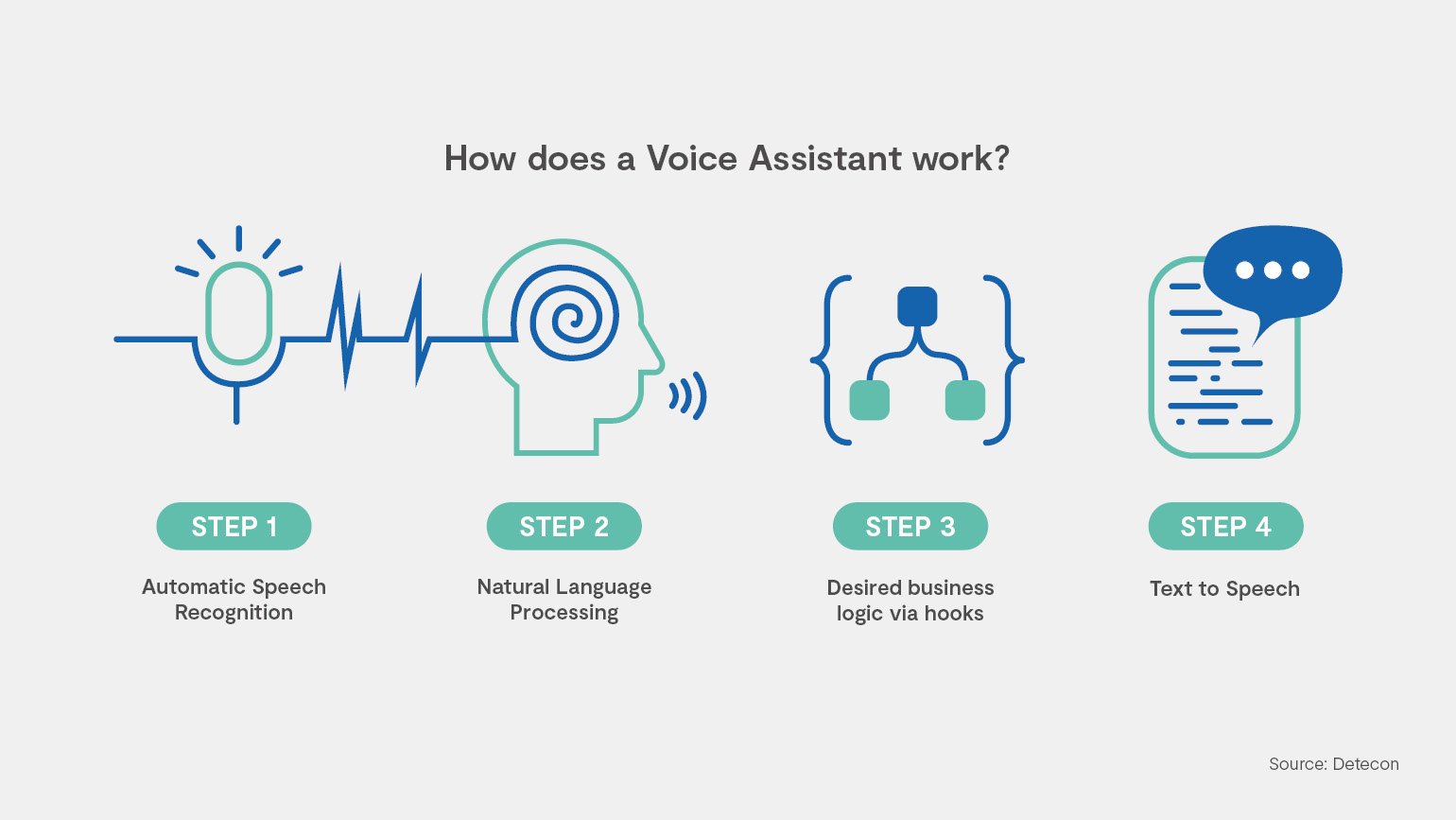 How does a Voice Assistant work?

STEP 1

Automatic Speech Recognition

STEP 2

Natural Language Processing

STEP 3

Desired business logic via hooks

STEP 4

Text to Speech

Source: Detecon